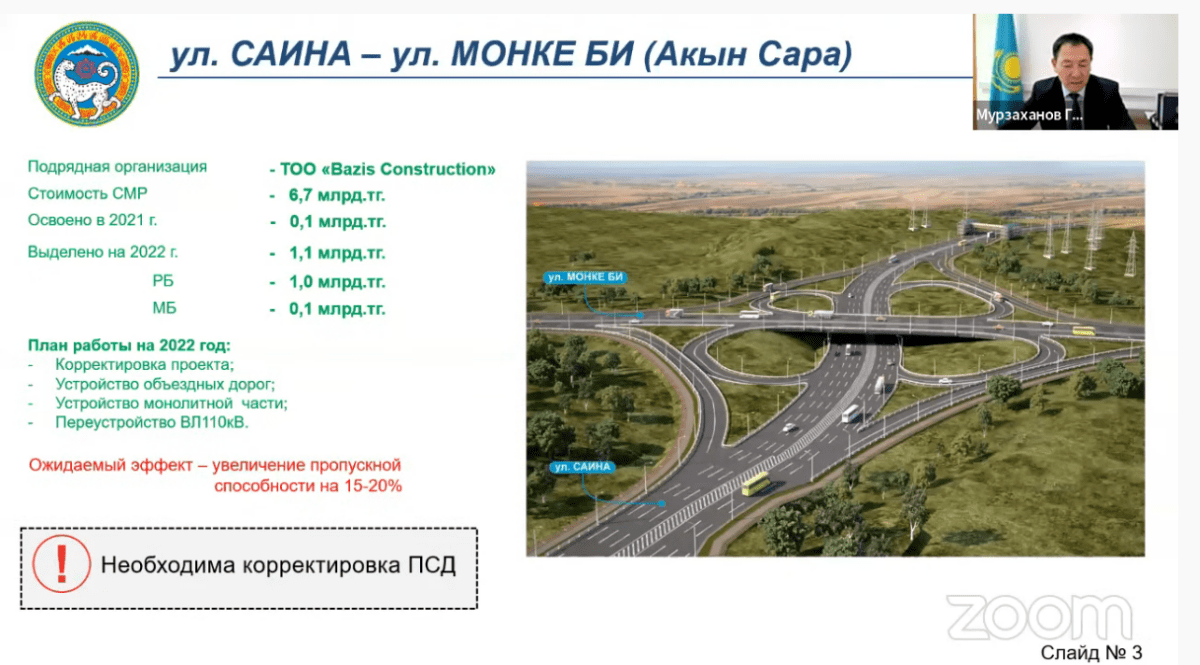 ул. САИНА – ул. МОНКЕ БИ (Акын Сара)

Мурзаханов Г...

Подрядная организация - ТОО «Bazis Construction»
Стоимость СМР - 6,7 млрд.тг.
Освоено в 2021 г. - 0,1 млрд.тг.
Выделено на 2022 г. - 1,1 млрд.тг.
РБ - 1,0 млрд.тг.
МБ - 0,1 млрд.тг.

План работы на 2022 год:
- Корректировка проекта;
- Устройство объездных дорог;
- Устройство монолитной части;
- Переустройство ВЛ110кВ.

Ожидаемый эффект – увеличение пропускной способности на 15-20%

!

Необходима корректировка ПСД

ул. МОНКЕ БИ

ул. САИНА

zoom

Слайд № 3